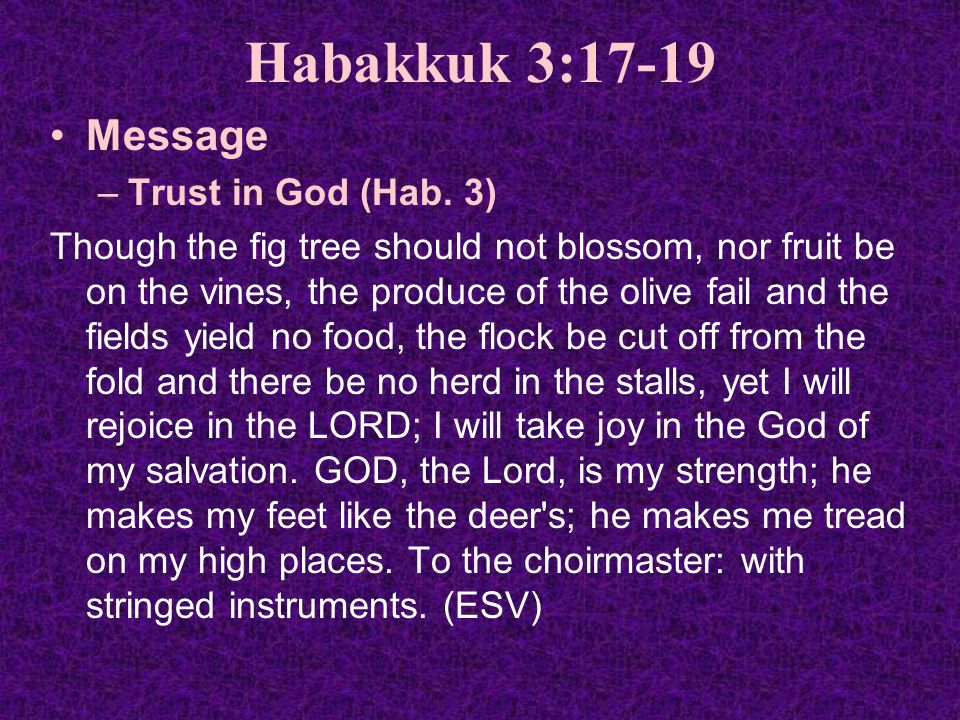 Habakkuk 3:17-19

• Message
– Trust in God (Hab. 3)

Though the fig tree should not blossom, nor fruit be on the vines, the produce of the olive fail and the fields yield no food, the flock be cut off from the fold and there be no herd in the stalls, yet I will rejoice in the LORD; I will take joy in the God of my salvation. GOD, the Lord, is my strength; he makes my feet like the deer's; he makes me tread on my high places. To the choirmaster: with stringed instruments. (ESV)